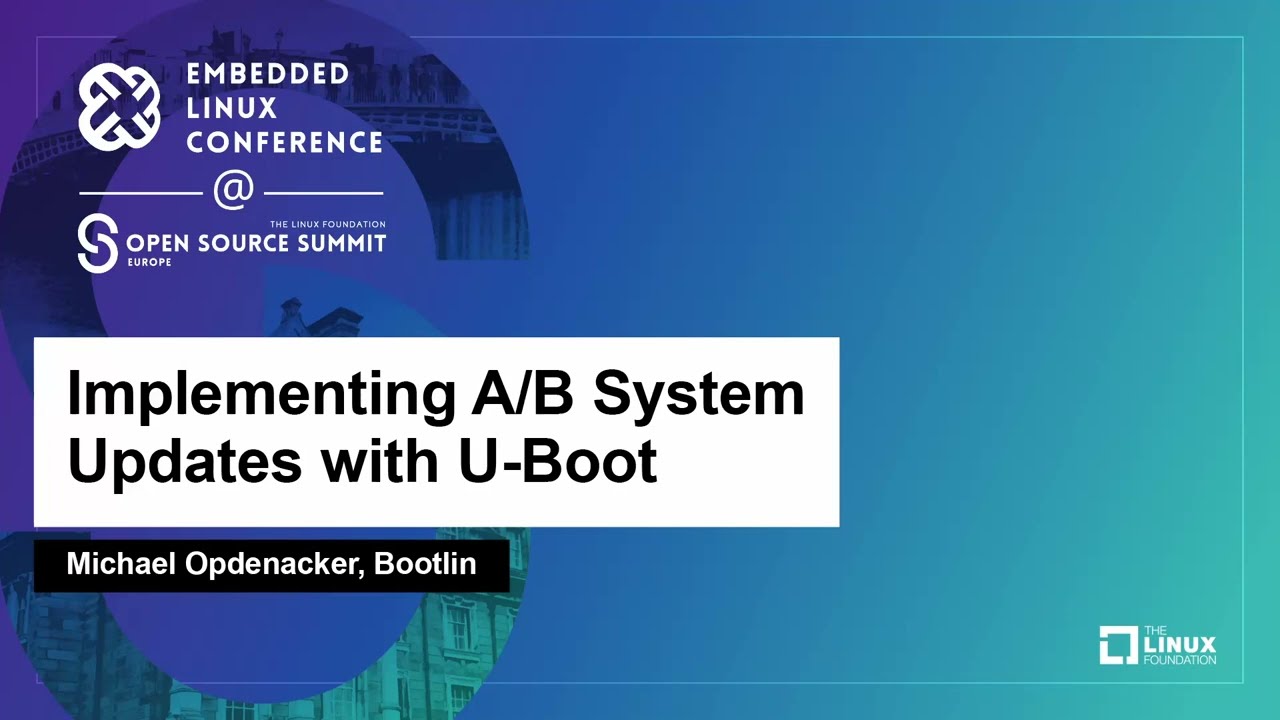 EMBEDDED LINUX CONFERENCE

@

THE LINUX FOUNDATION
OPEN SOURCE SUMMIT
EUROPE

Implementing A/B System Updates with U-Boot

Michael Opdenacker, Bootlin

THE LINUX FOUNDATION